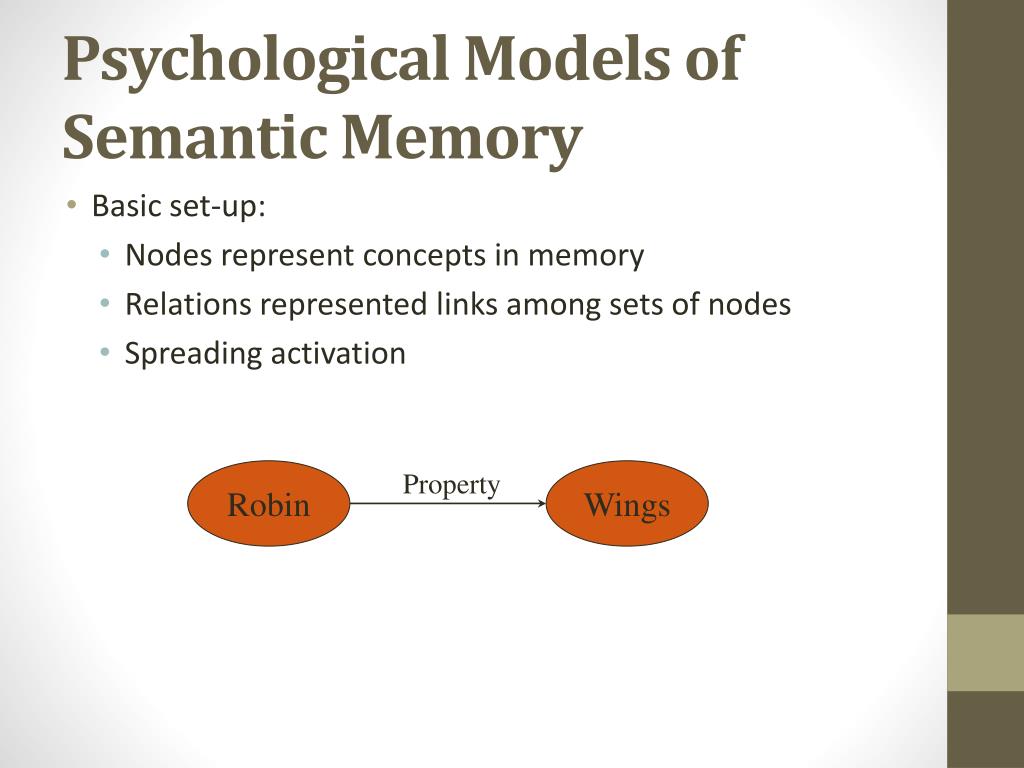 Psychological Models of Semantic Memory

• Basic set-up:
  • Nodes represent concepts in memory
  • Relations represented links among sets of nodes
  • Spreading activation

Robin
Property
Wings